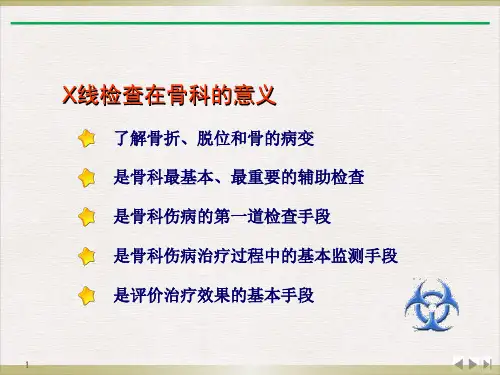 X线检查在骨科的意义

了解骨折、脱位和骨的病变

是骨科最基本、最重要的辅助检查

是骨科伤病的第一道检查手段

是骨科伤病治疗过程中的基本监测手段

是评价治疗效果的基本手段

1